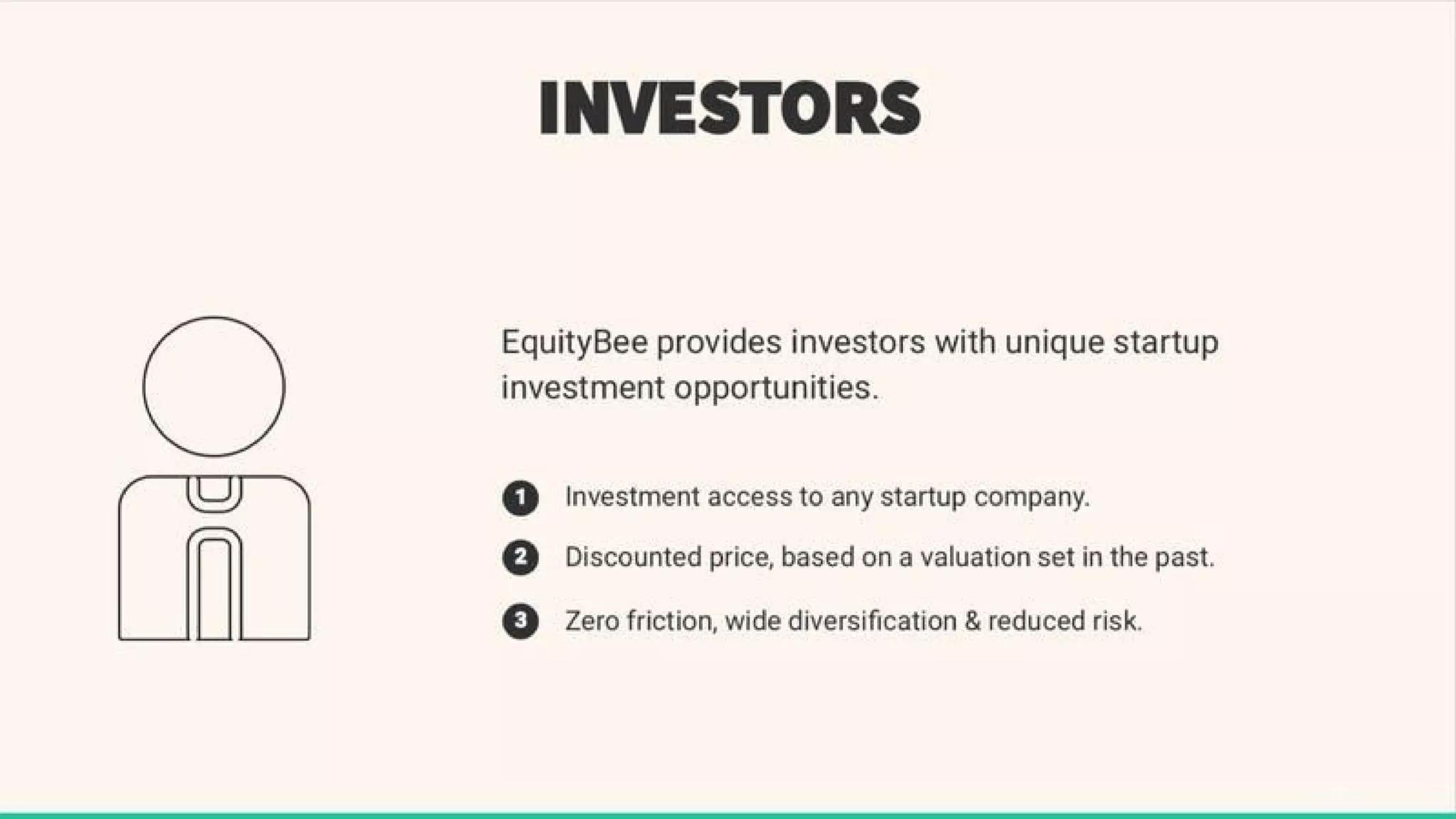 INVESTORS

EquityBee provides investors with unique startup investment opportunities.

1 Investment access to any startup company.

2 Discounted price, based on a valuation set in the past.

3 Zero friction, wide diversification & reduced risk.